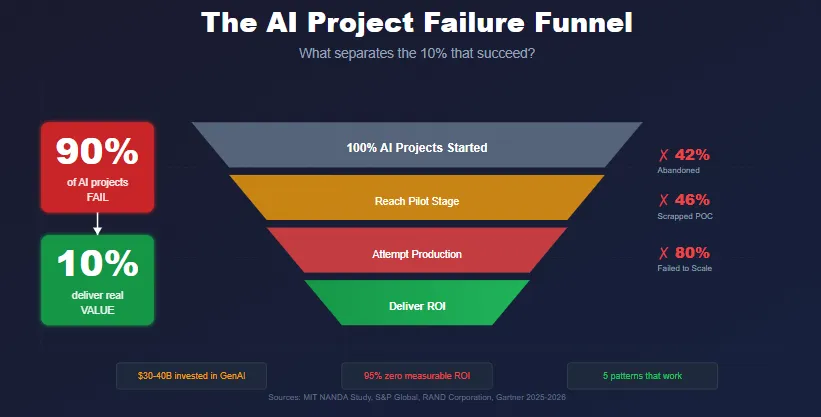 The AI Project Failure Funnel

What separates the 10% that succeed?

90%
of AI projects
FAIL

10%
deliver real
VALUE

100% AI Projects Started

Reach Pilot Stage

Attempt Production

Deliver ROI

✗ 42%
Abandoned

✗ 46%
Scrapped POC

✗ 80%
Failed to Scale

$30-40B invested in GenAI

95% zero measurable ROI

5 patterns that work

Sources: MIT NANDA Study, S&P Global, RAND Corporation, Gartner 2025-2026